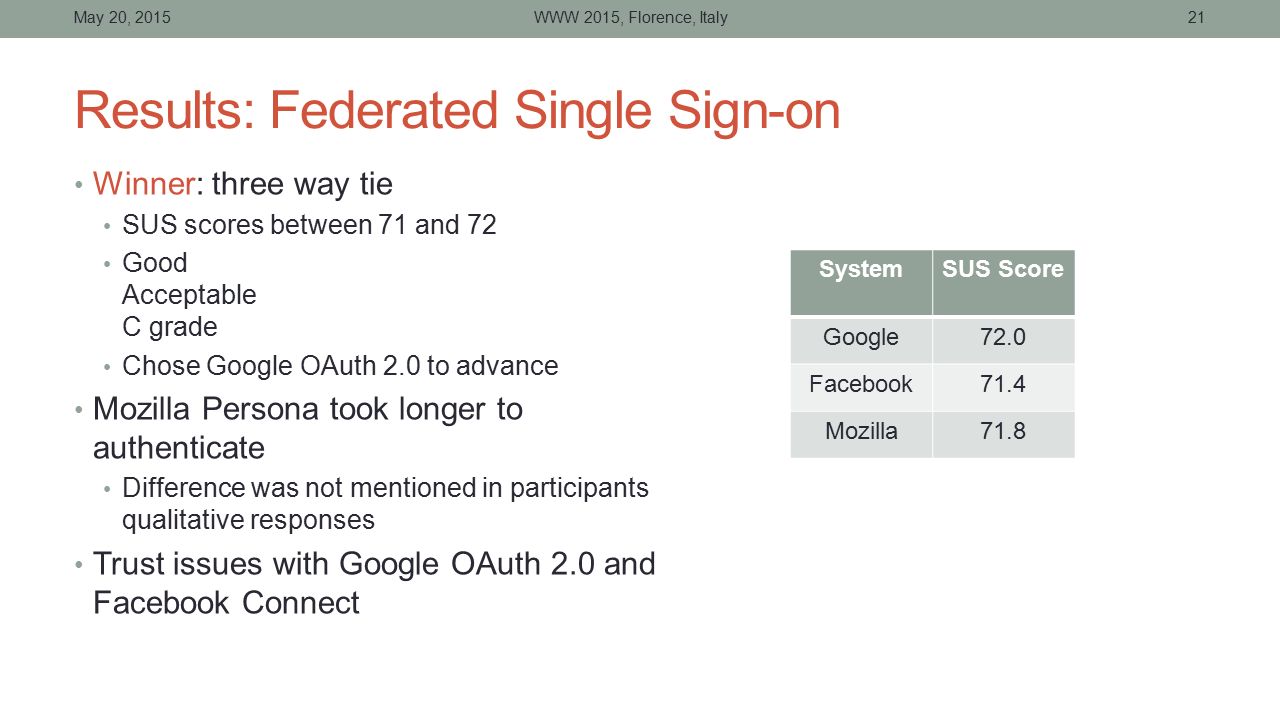 May 20, 2015 WWW 2015, Florence, Italy 21

Results: Federated Single Sign-on

• Winner: three way tie
  • SUS scores between 71 and 72
  • Good
    Acceptable
    C grade
  • Chose Google OAuth 2.0 to advance
• Mozilla Persona took longer to authenticate
  • Difference was not mentioned in participants qualitative responses
• Trust issues with Google OAuth 2.0 and Facebook Connect

| System | SUS Score |
|---|---|
| Google | 72.0 |
| Facebook | 71.4 |
| Mozilla | 71.8 |